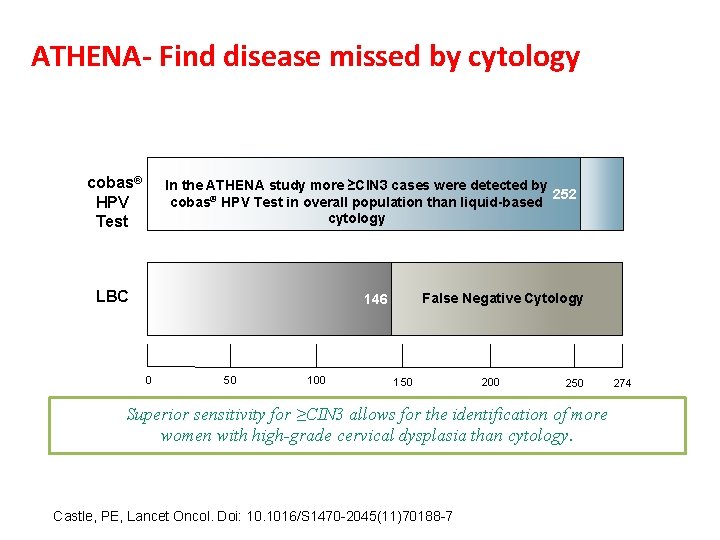 ATHENA- Find disease missed by cytology

cobas® HPV Test

In the ATHENA study more ≥CIN3 cases were detected by cobas® HPV Test in overall population than liquid-based cytology

252

LBC

146

False Negative Cytology

0
50
100
150
200
250
274

Superior sensitivity for ≥CIN3 allows for the identification of more women with high-grade cervical dysplasia than cytology.

Castle, PE, Lancet Oncol. Doi: 10.1016/S1470-2045(11)70188-7